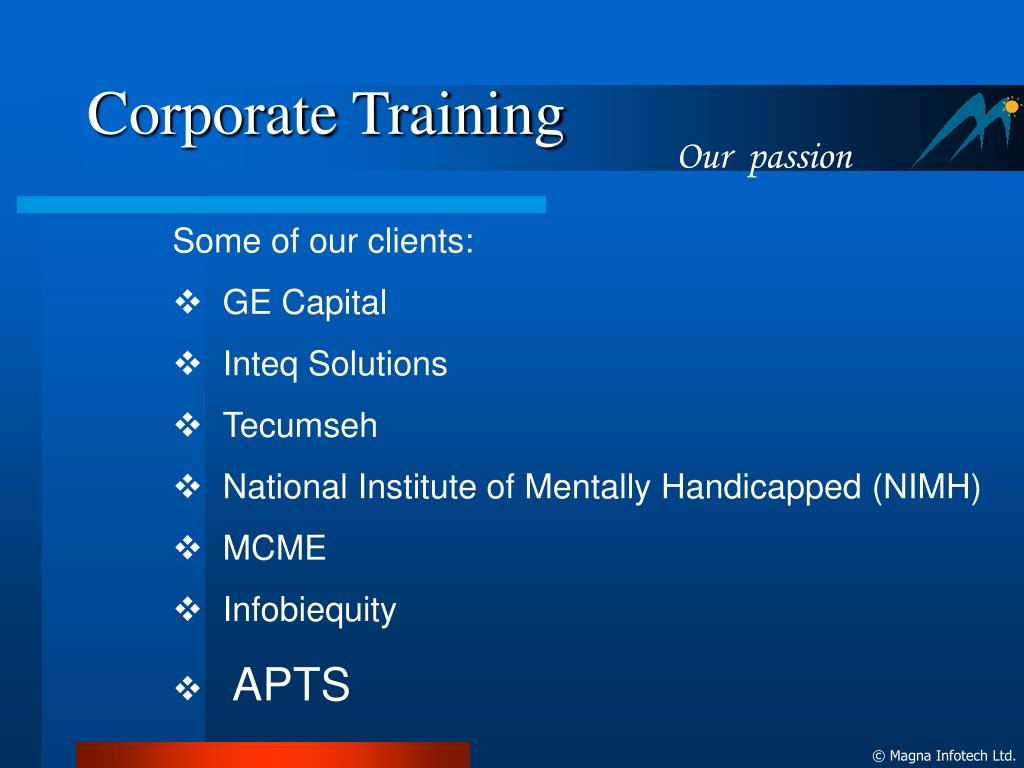 Corporate Training

Our passion

Some of our clients:

❖ GE Capital

❖ Inteq Solutions

❖ Tecumseh

❖ National Institute of Mentally Handicapped (NIMH)

❖ MCME

❖ Infobiequity

❖ APTS

© Magna Infotech Ltd.